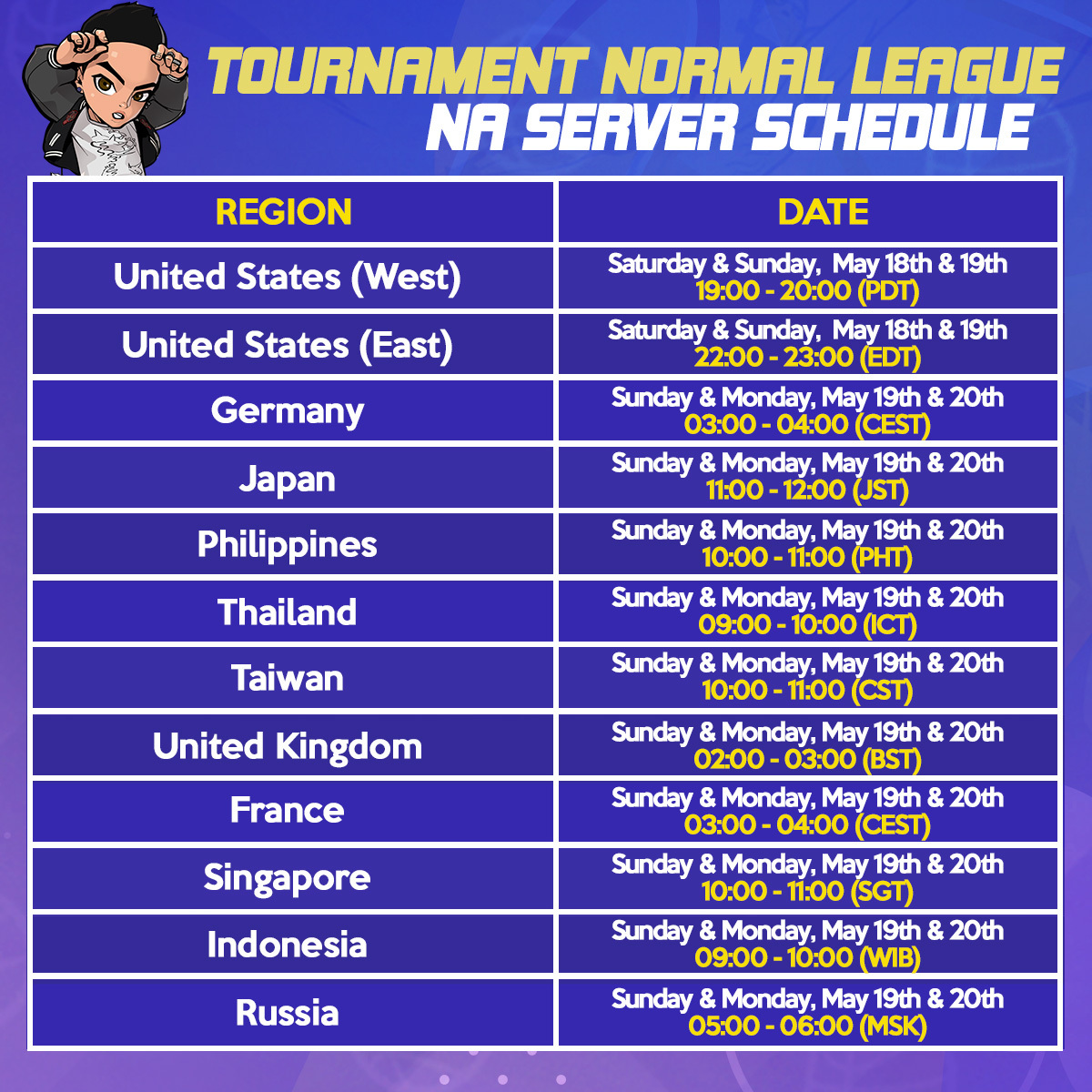 TOURNAMENT NORMAL LEAGUE
NA SERVER SCHEDULE

| REGION | DATE |
|---|---|
| United States (West) | Saturday & Sunday, May 18th & 19th 19:00 - 20:00 (PDT) |
| United States (East) | Saturday & Sunday, May 18th & 19th 22:00 - 23:00 (EDT) |
| Germany | Sunday & Monday, May 19th & 20th 03:00 - 04:00 (CEST) |
| Japan | Sunday & Monday, May 19th & 20th 11:00 - 12:00 (JST) |
| Philippines | Sunday & Monday, May 19th & 20th 10:00 - 11:00 (PHT) |
| Thailand | Sunday & Monday, May 19th & 20th 09:00 - 10:00 (ICT) |
| Taiwan | Sunday & Monday, May 19th & 20th 10:00 - 11:00 (CST) |
| United Kingdom | Sunday & Monday, May 19th & 20th 02:00 - 03:00 (BST) |
| France | Sunday & Monday, May 19th & 20th 03:00 - 04:00 (CEST) |
| Singapore | Sunday & Monday, May 19th & 20th 10:00 - 11:00 (SGT) |
| Indonesia | Sunday & Monday, May 19th & 20th 09:00 - 10:00 (WIB) |
| Russia | Sunday & Monday, May 19th & 20th 05:00 - 06:00 (MSK) |